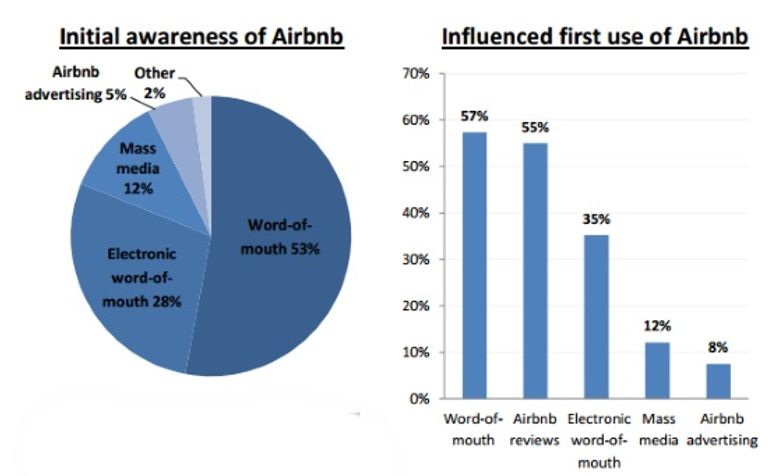 Initial awareness of Airbnb

Airbnb advertising 5%
Other 2%
Mass media 12%
Electronic word-of-mouth 28%
Word-of-mouth 53%

Influenced first use of Airbnb

70%
60%
50%
40%
30%
20%
10%
0%

57%
55%
35%
12%
8%

Word-of-mouth
Airbnb reviews
Electronic word-of-mouth
Mass media
Airbnb advertising